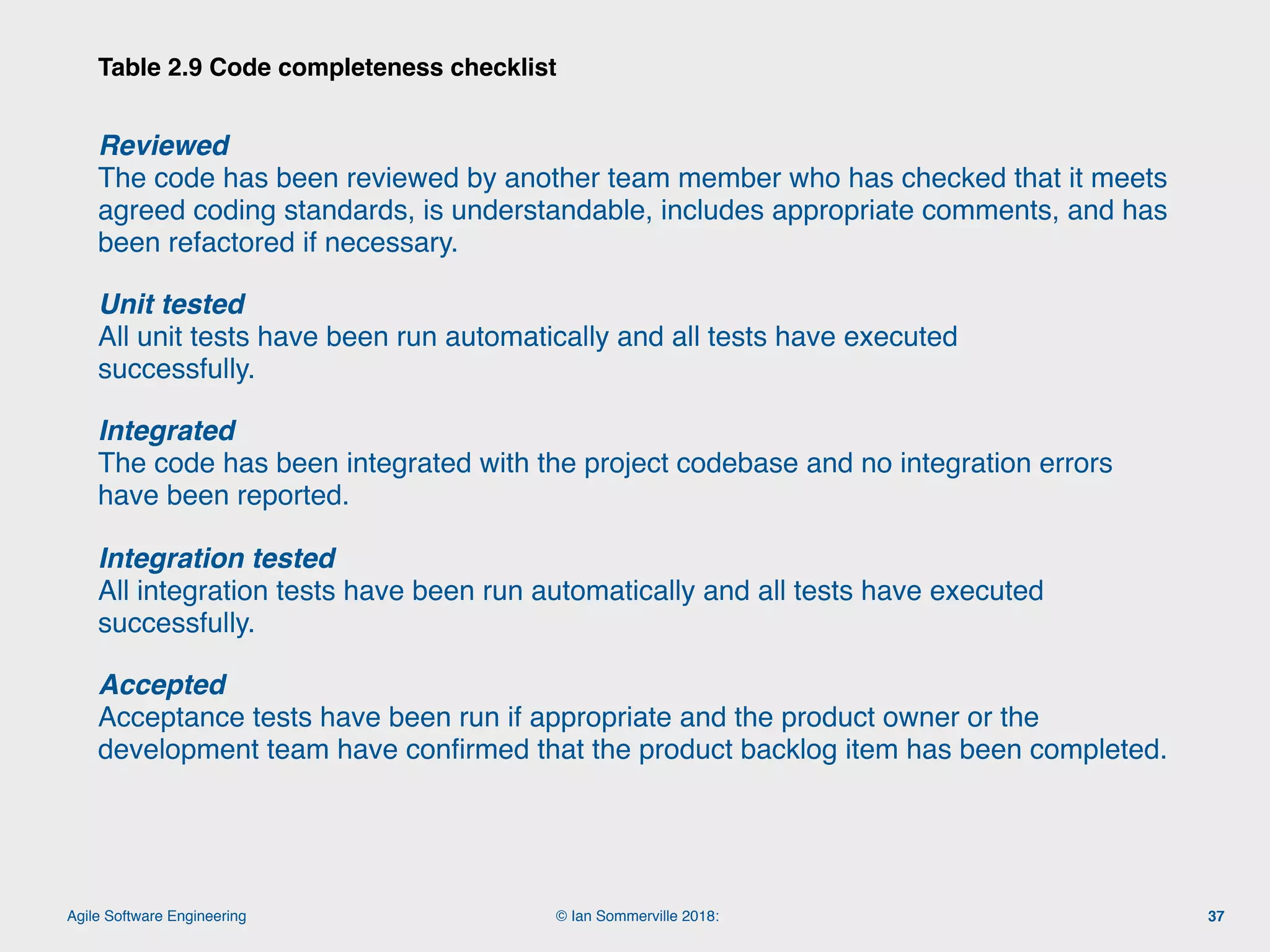 Table 2.9 Code completeness checklist

Reviewed
The code has been reviewed by another team member who has checked that it meets agreed coding standards, is understandable, includes appropriate comments, and has been refactored if necessary.

Unit tested
All unit tests have been run automatically and all tests have executed successfully.

Integrated
The code has been integrated with the project codebase and no integration errors have been reported.

Integration tested
All integration tests have been run automatically and all tests have executed successfully.

Accepted
Acceptance tests have been run if appropriate and the product owner or the development team have confirmed that the product backlog item has been completed.

Agile Software Engineering
© Ian Sommerville 2018:
37